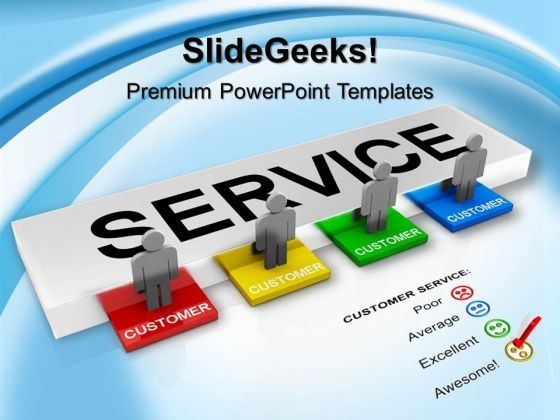 SlideGeeks!

Premium PowerPoint Templates

SERVICE

CUSTOMER

CUSTOMER

CUSTOMER

CUSTOMER

CUSTOMER SERVICE:
Poor
Average
Excellent
Awesome!